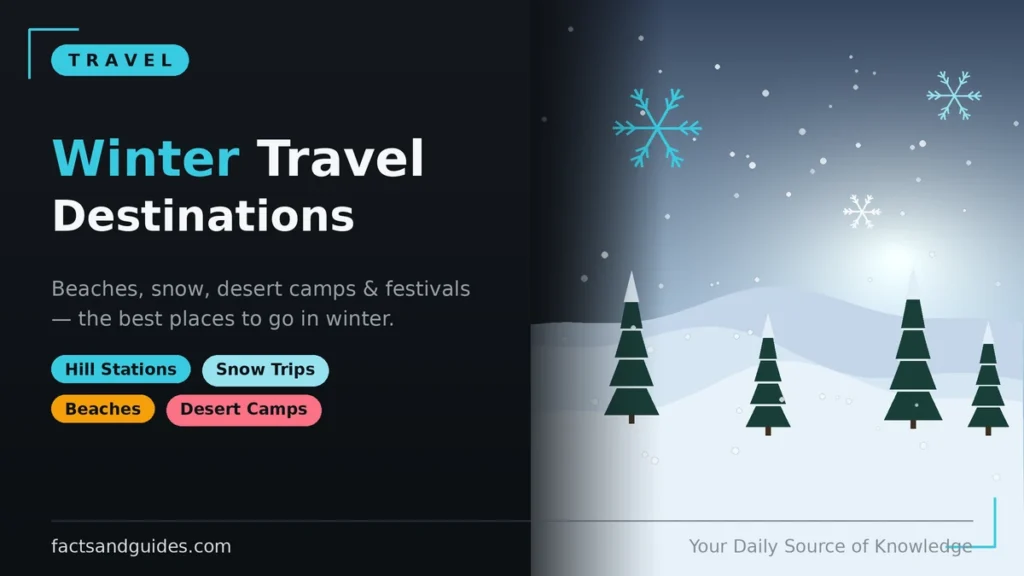 TRAVEL

Winter Travel Destinations

Beaches, snow, desert camps & festivals — the best places to go in winter.

Hill Stations
Snow Trips
Beaches
Desert Camps

factsandguides.com

Your Daily Source of Knowledge